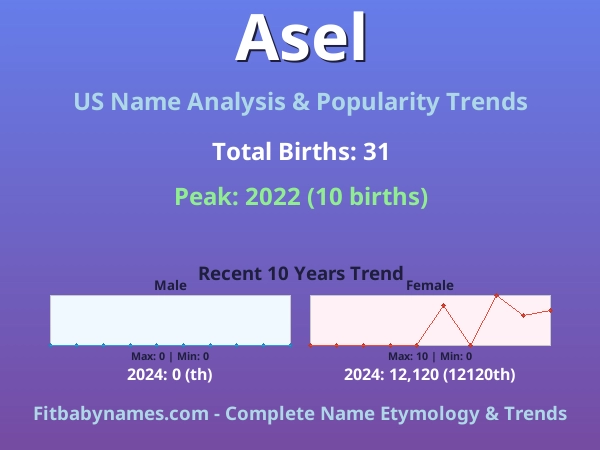 Asel

US Name Analysis & Popularity Trends

Total Births: 31

Peak: 2022 (10 births)

Recent 10 Years Trend

Male

Max: 0 | Min: 0

2024: 0 (th)

Female

Max: 10 | Min: 0

2024: 12,120 (12120th)

Fitbabynames.com - Complete Name Etymology & Trends